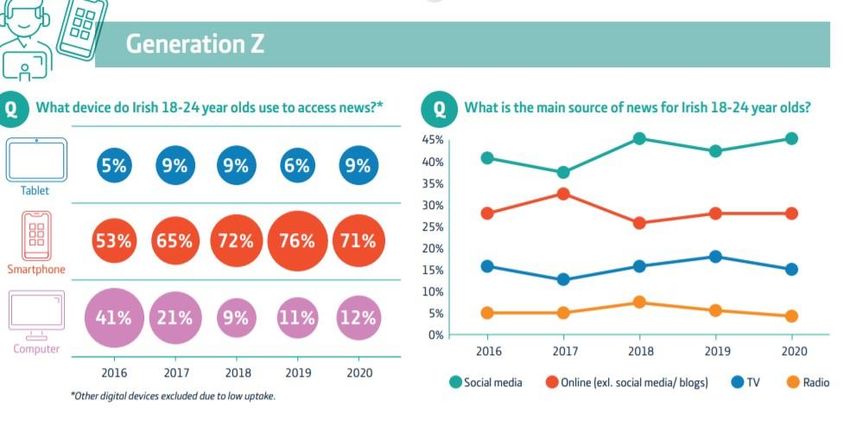 Generation Z

Q What device do Irish 18-24 year olds use to access news?*

| | 2016 | 2017 | 2018 | 2019 | 2020 |
|---|---|---|---|---|---|
| Tablet | 5% | 9% | 9% | 6% | 9% |
| Smartphone | 53% | 65% | 72% | 76% | 71% |
| Computer | 41% | 21% | 9% | 11% | 12% |

*Other digital devices excluded due to low uptake.

Q What is the main source of news for Irish 18-24 year olds?

45%
40%
35%
30%
25%
20%
15%
10%
5%
0%

2016 2017 2018 2019 2020

Social media Online (exl. social media/ blogs) TV Radio